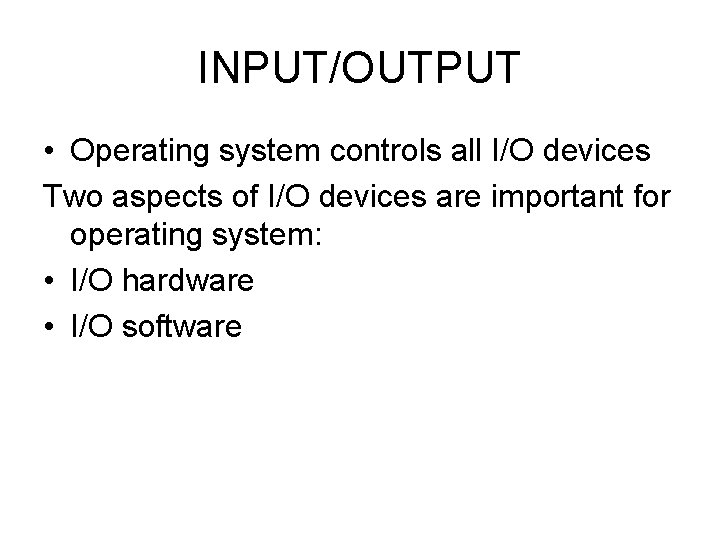 INPUT/OUTPUT

• Operating system controls all I/O devices

Two aspects of I/O devices are important for operating system:

• I/O hardware
• I/O software